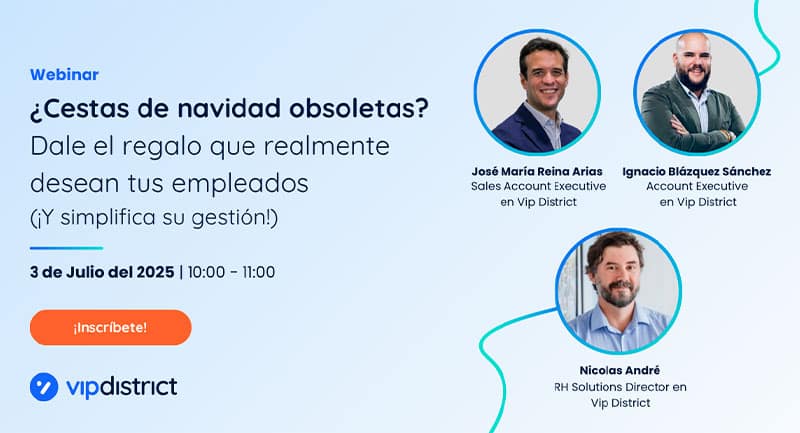 Webinar
¿Cestas de navidad obsoletas?
Dale el regalo que realmente desean tus empleados
(¡Y simplifica su gestión!)

3 de Julio del 2025 | 10:00 - 11:00

¡Inscríbete!

vipdistrict

José María Reina Arias
Sales Account Executive en Vip District

Ignacio Blázquez Sánchez
Account Executive en Vip District

Nicolas André
RH Solutions Director en Vip District